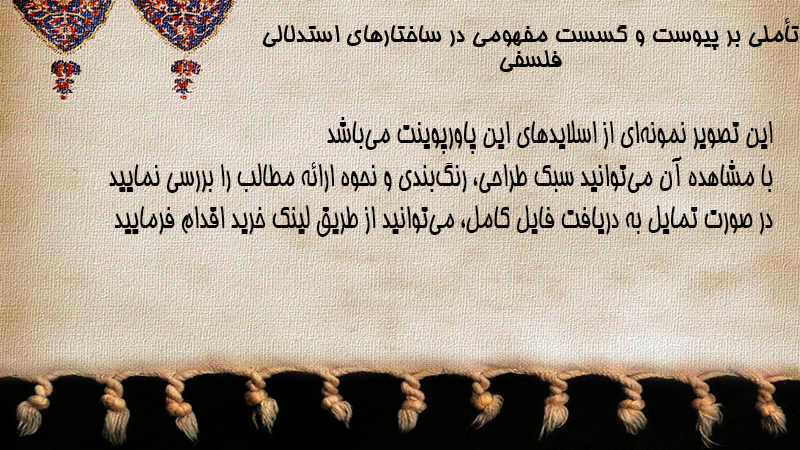 تأملی بر پیوست و گسست مفهومی در ساختارهای استدلالی فلسفی

این تصویر نمونه‌ای از اسلایدهای این پاورپوینت می‌باشد
با مشاهده آن می‌توانید سبک طراحی، رنگ‌بندی و نحوه ارائه مطالب را بررسی نمایید
در صورت تمایل به دریافت فایل کامل، می‌توانید از طریق لینک خرید اقدام فرمایید